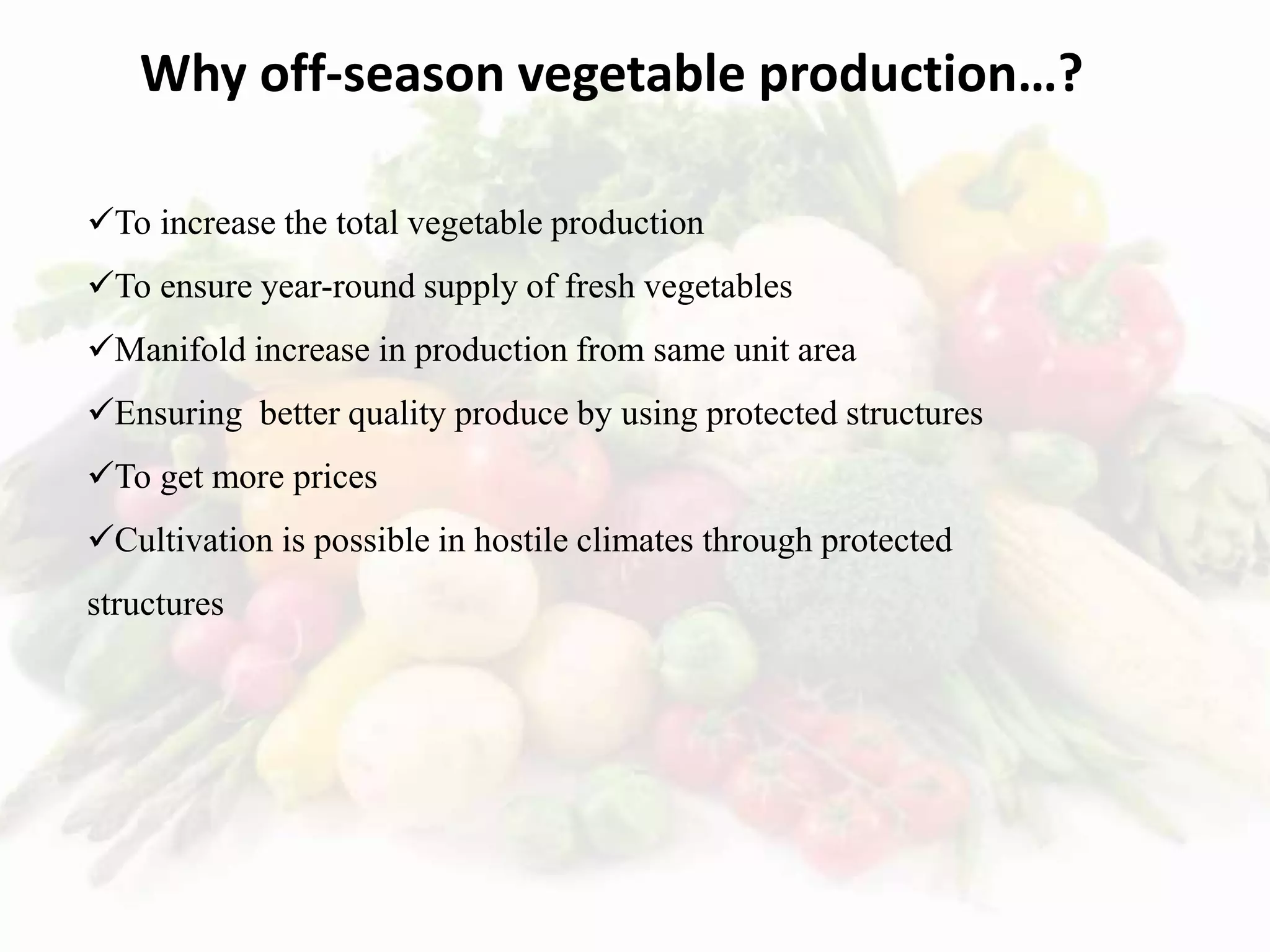 Why off-season vegetable production…?

✓To increase the total vegetable production

✓To ensure year-round supply of fresh vegetables

✓Manifold increase in production from same unit area

✓Ensuring  better quality produce by using protected structures

✓To get more prices

✓Cultivation is possible in hostile climates through protected structures